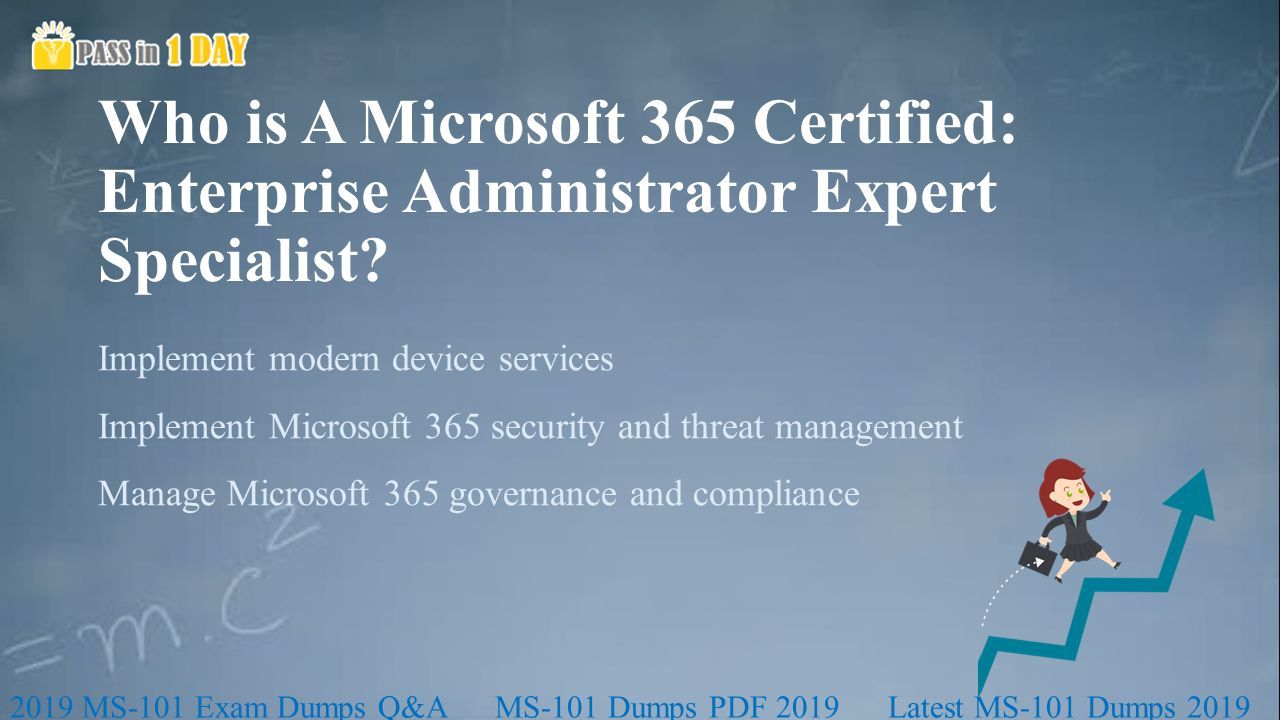 PASS in 1 DAY

Who is A Microsoft 365 Certified: Enterprise Administrator Expert Specialist?

Implement modern device services

Implement Microsoft 365 security and threat management

Manage Microsoft 365 governance and compliance

2019 MS-101 Exam Dumps Q&A   MS-101 Dumps PDF 2019   Latest MS-101 Dumps 2019